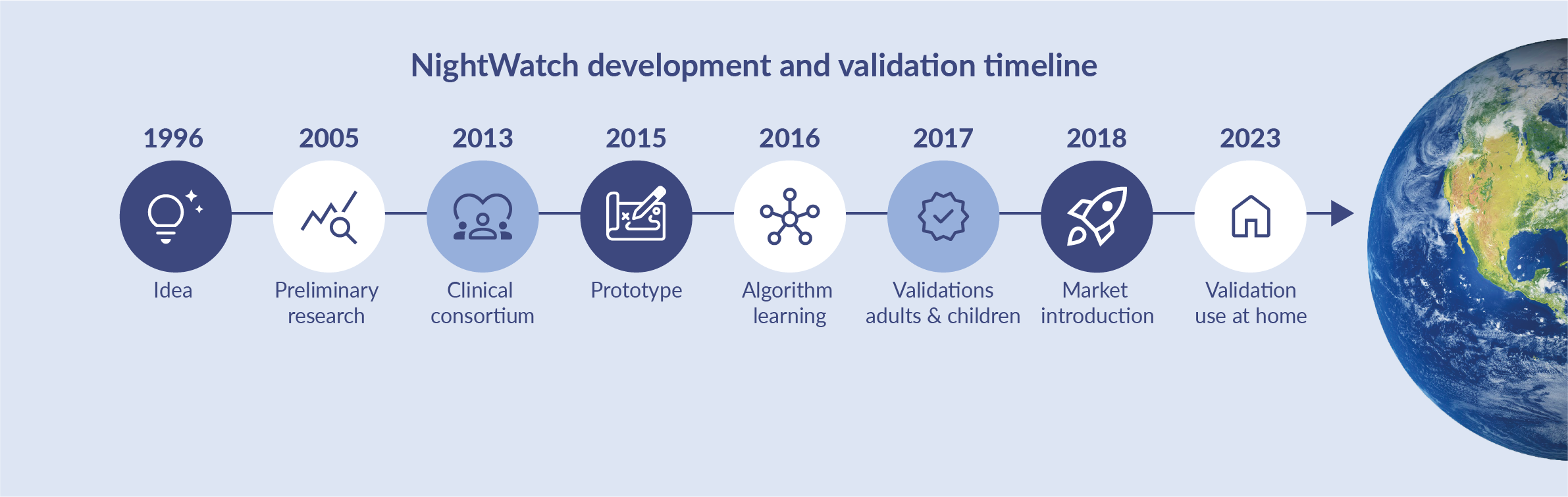 NightWatch development and validation timeline

1996
Idea

2005
Preliminary research

2013
Clinical consortium

2015
Prototype

2016
Algorithm learning

2017
Validations adults & children

2018
Market introduction

2023
Validation use at home